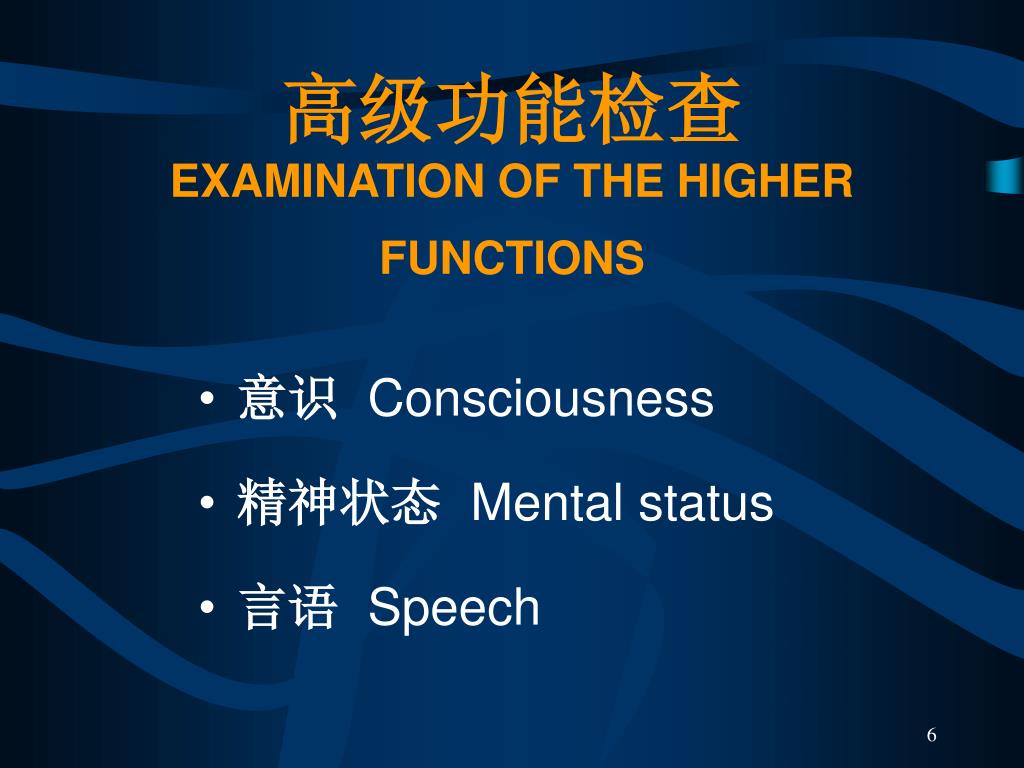 高级功能检查
EXAMINATION OF THE HIGHER FUNCTIONS

• 意识 Consciousness
• 精神状态 Mental status
• 言语 Speech

6